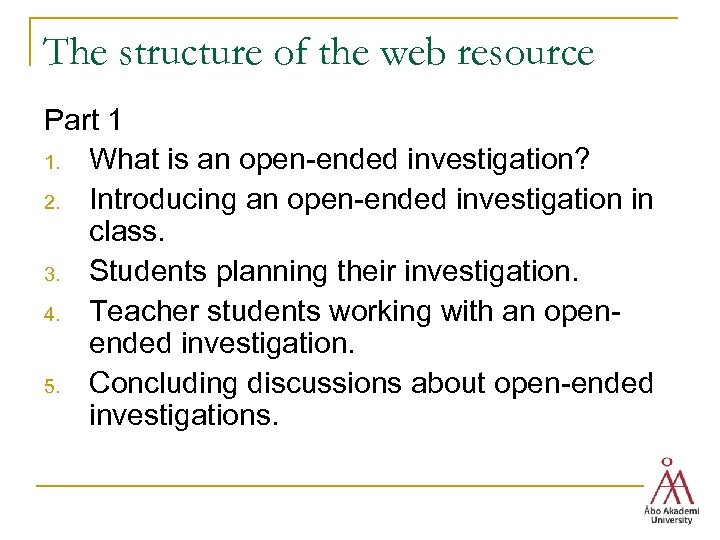 The structure of the web resource

Part 1

1. What is an open-ended investigation?
2. Introducing an open-ended investigation in class.
3. Students planning their investigation.
4. Teacher students working with an open-ended investigation.
5. Concluding discussions about open-ended investigations.

Åbo Akademi University